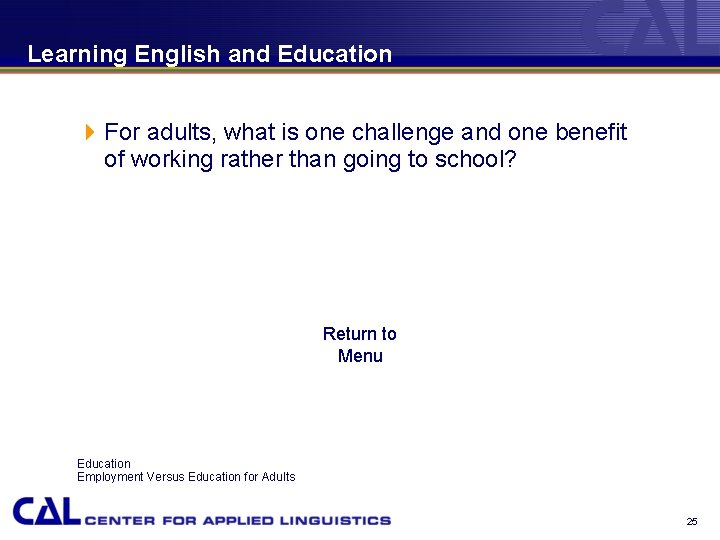 CAL

Learning English and Education

For adults, what is one challenge and one benefit of working rather than going to school?

Return to Menu

Education
Employment Versus Education for Adults

CAL CENTER FOR APPLIED LINGUISTICS

25